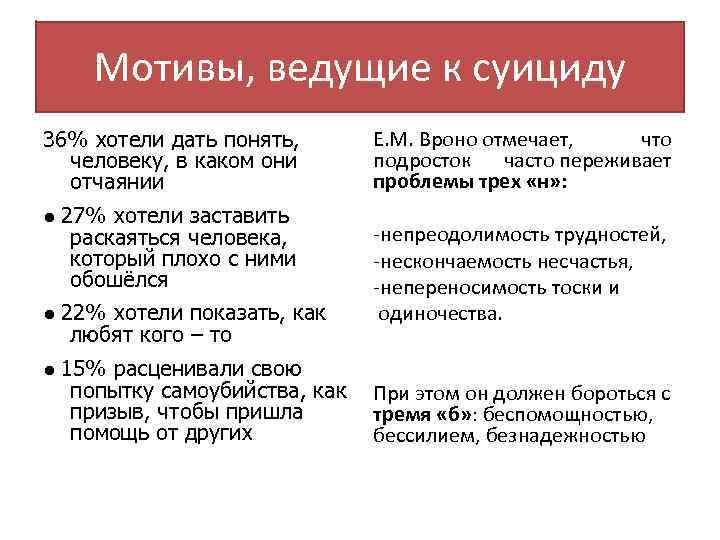 Мотивы, ведущие к суициду

36% хотели дать понять, человеку, в каком они отчаянии

● 27% хотели заставить раскаяться человека, который плохо с ними обошёлся

● 22% хотели показать, как любят кого – то

● 15% расценивали свою попытку самоубийства, как призыв, чтобы пришла помощь от других

Е.М. Вроно отмечает, что подросток часто переживает **проблемы трех «н»:**

-непреодолимость трудностей,

-нескончаемость несчастья,

-непереносимость тоски и одиночества.

При этом он должен бороться с **тремя «б»**: беспомощностью, бессилием, безнадежностью